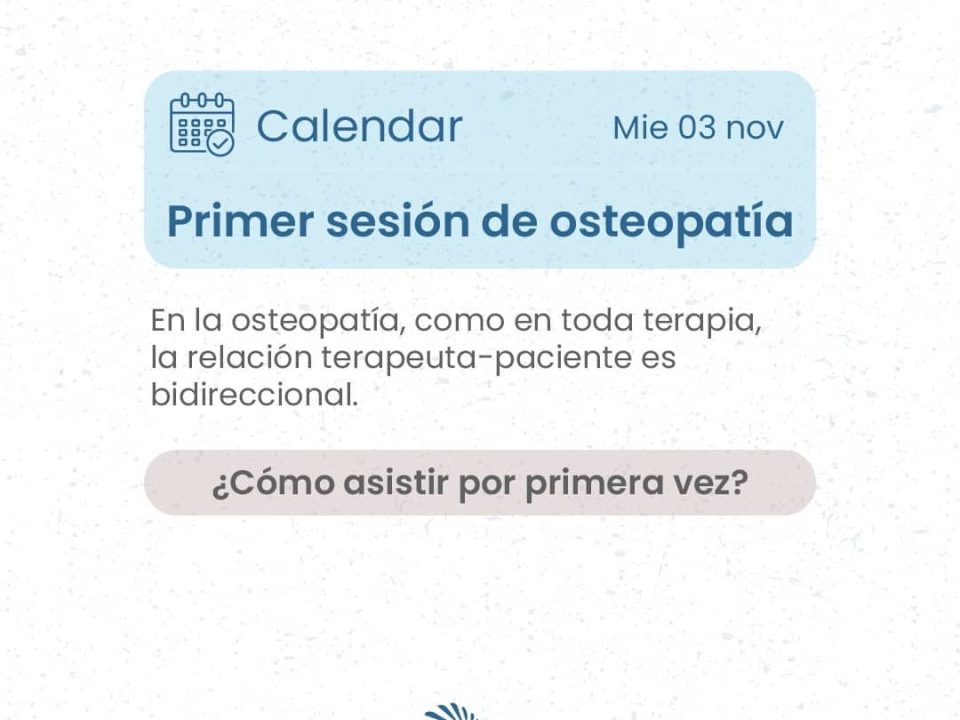 Calendar

Mie 03 nov

Primer sesión de osteopatía

En la osteopatía, como en toda terapia, la relación terapeuta-paciente es bidireccional.

¿Cómo asistir por primera vez?